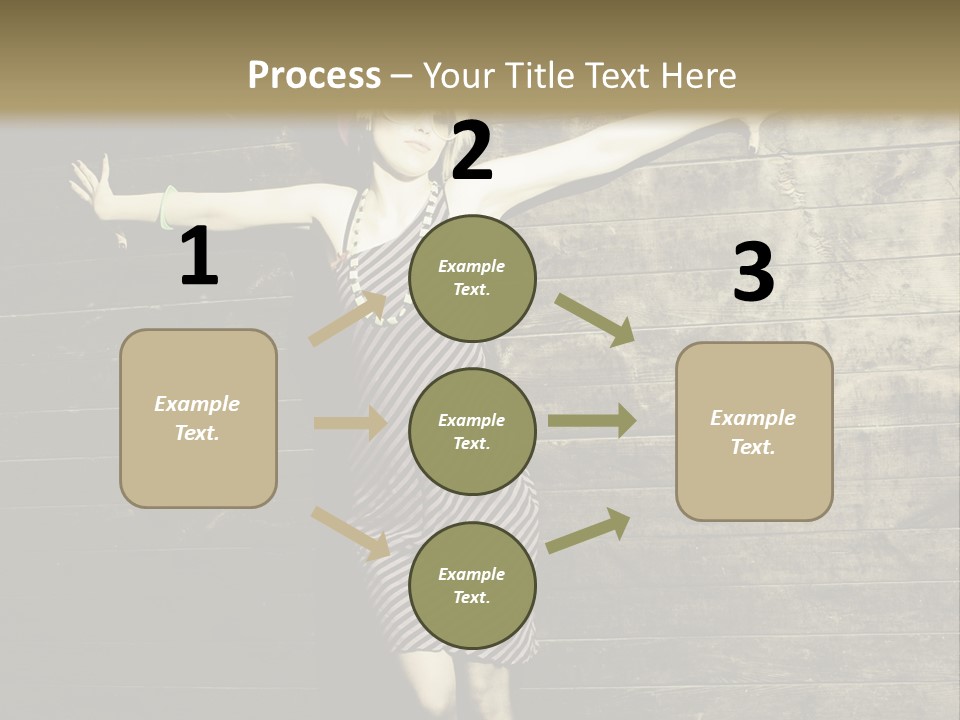 Process – Your Title Text Here

1

Example Text.

2

Example Text.

Example Text.

Example Text.

3

Example Text.